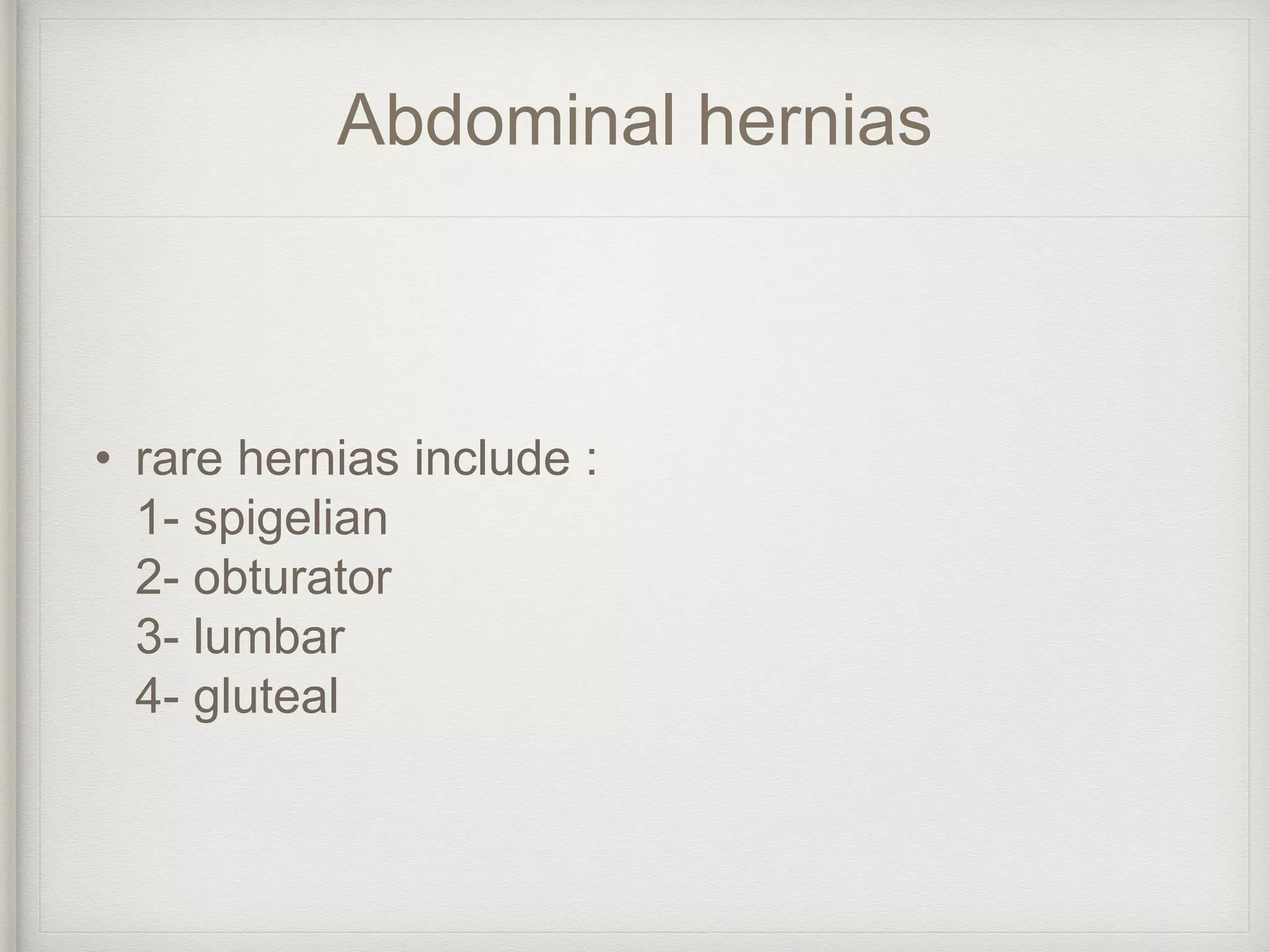 Abdominal hernias

• rare hernias include :
1- spigelian
2- obturator
3- lumbar
4- gluteal